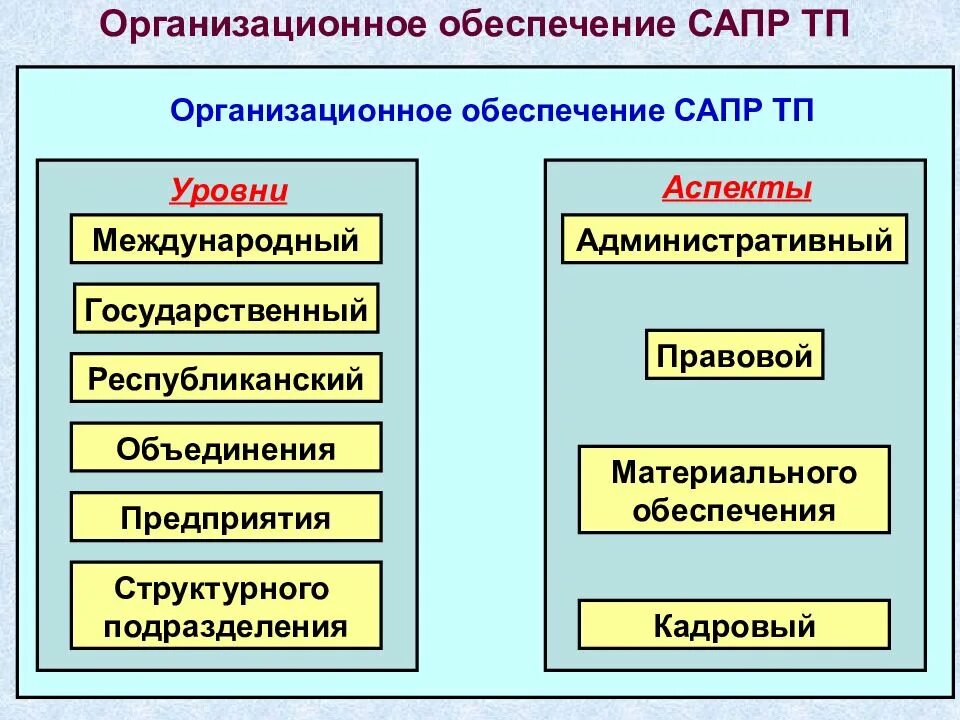 Организационное обеспечение САПР ТП

Организационное обеспечение САПР ТП

Уровни

Международный

Государственный

Республиканский

Объединения

Предприятия

Структурного подразделения

Аспекты

Административный

Правовой

Материального обеспечения

Кадровый